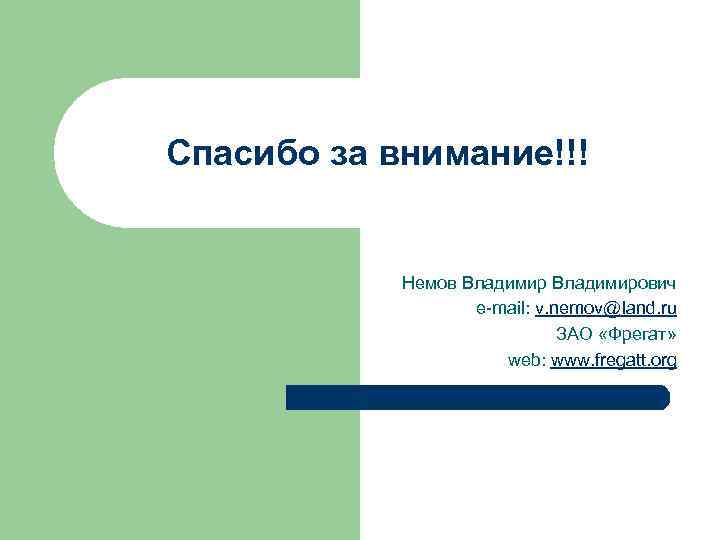 Спасибо за внимание!!!

Немов Владимир Владимирович
e-mail: v.nemov@land.ru
ЗАО «Фрегат»
web: www.fregatt.org